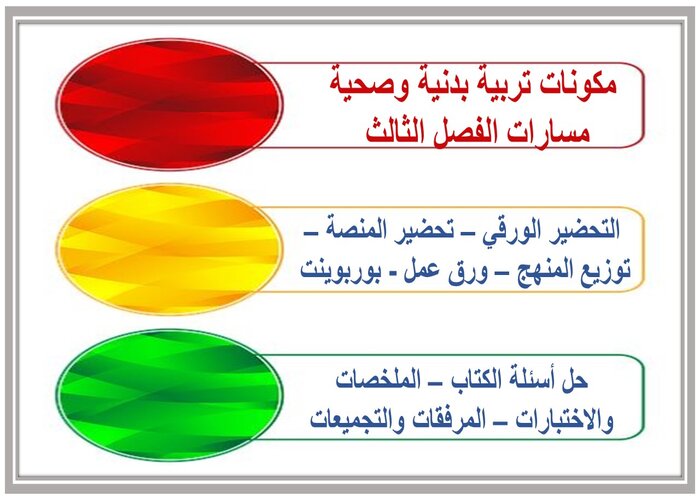 مكونات تربية بدنية وصحية
مسارات الفصل الثالث

التحضير الورقي – تحضير المنصة –
توزيع المنهج – ورق عمل - بوربوينت

حل أسئلة الكتاب – الملخصات
والاختبارات – المرفقات والتجميعات